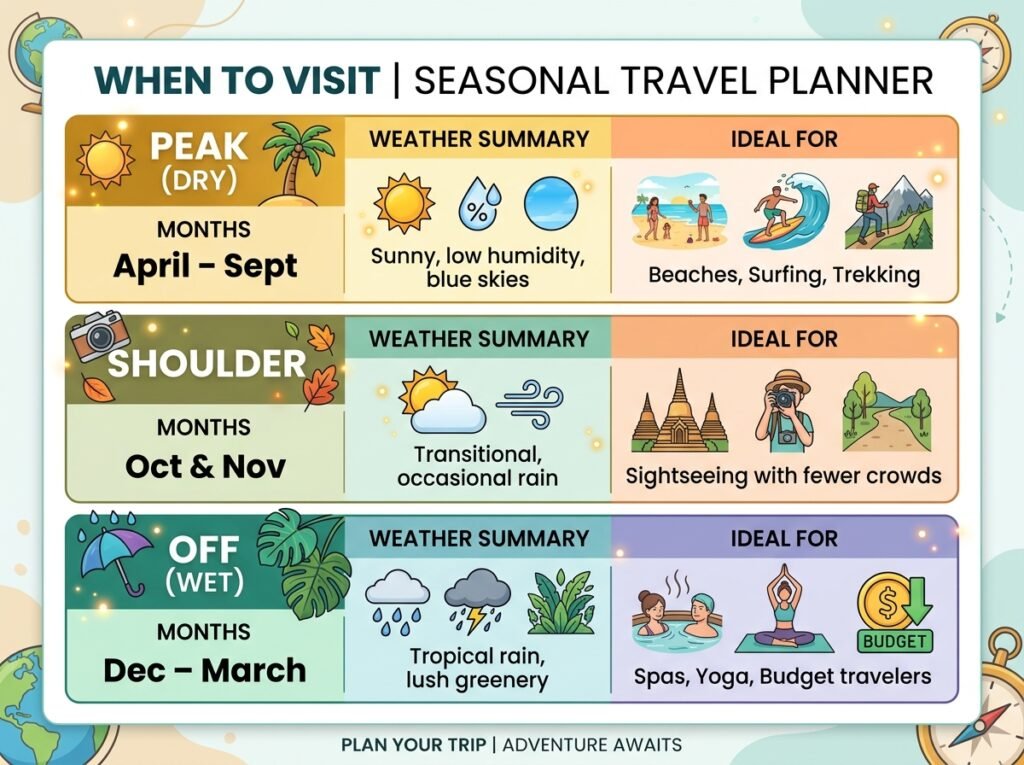 WHEN TO VISIT | SEASONAL TRAVEL PLANNER

PEAK (DRY)
MONTHS
April – Sept

WEATHER SUMMARY
%
Sunny, low humidity, blue skies

IDEAL FOR
Beaches, Surfing, Trekking

SHOULDER
MONTHS
Oct & Nov

WEATHER SUMMARY
Transitional, occasional rain

IDEAL FOR
Sightseeing with fewer crowds

OFF (WET)
MONTHS
Dec – March

WEATHER SUMMARY
Tropical rain, lush greenery

IDEAL FOR
$
BUDGET
Spas, Yoga, Budget travelers

PLAN YOUR TRIP | ADVENTURE AWAITS